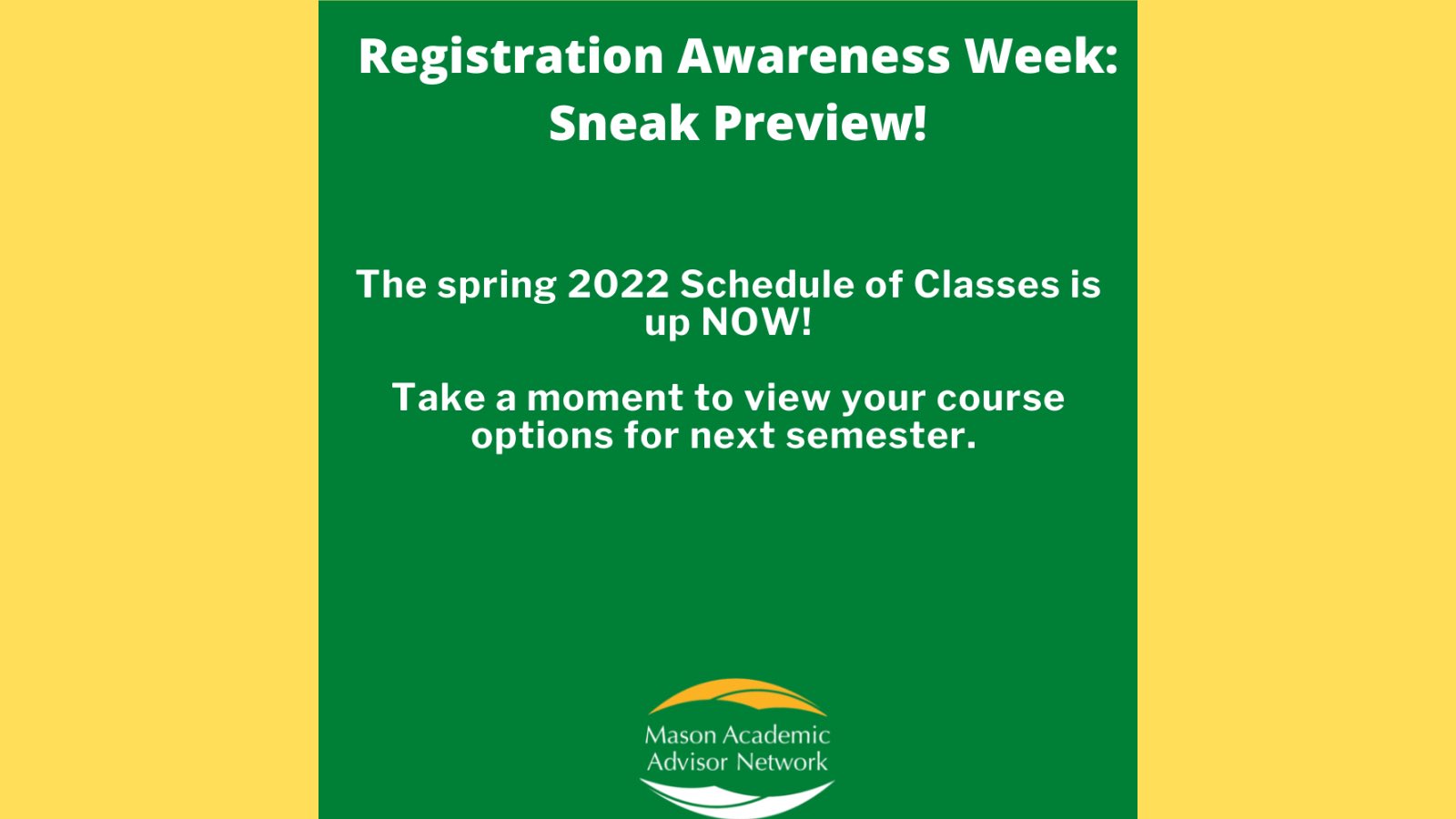 Registration Awareness Week:
Sneak Preview!

The spring 2022 Schedule of Classes is up NOW!

Take a moment to view your course options for next semester.

Mason Academic
Advisor Network